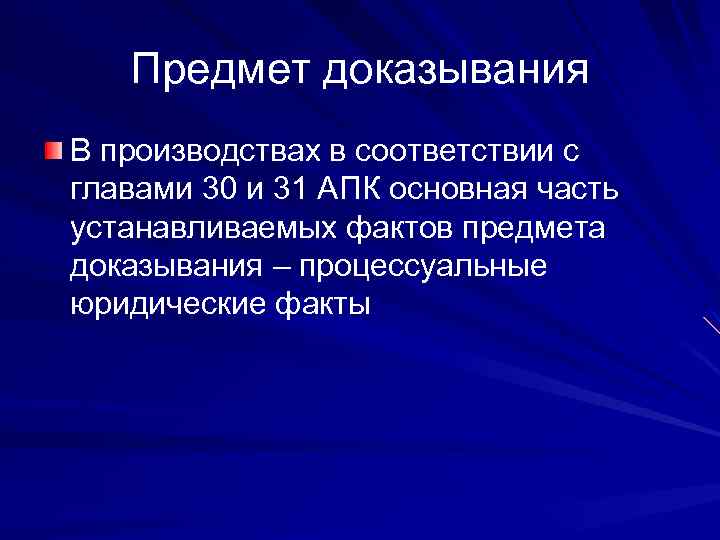 Предмет доказывания

В производствах в соответствии с главами 30 и 31 АПК основная часть устанавливаемых фактов предмета доказывания – процессуальные юридические факты